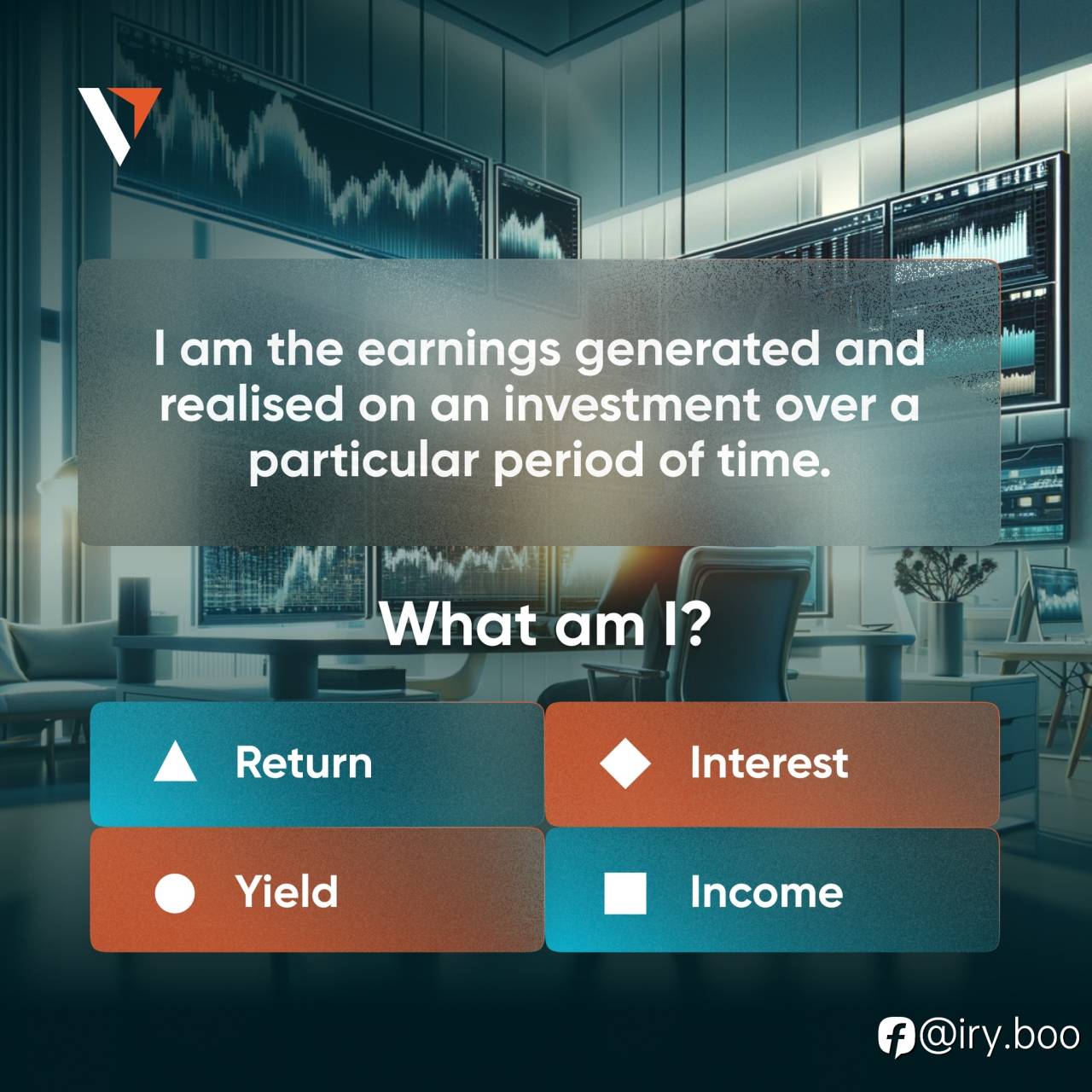 I am the earnings generated and realised on an investment over a particular period of time.

What am I?

Return

Interest

Yield

Income

@iry.boo